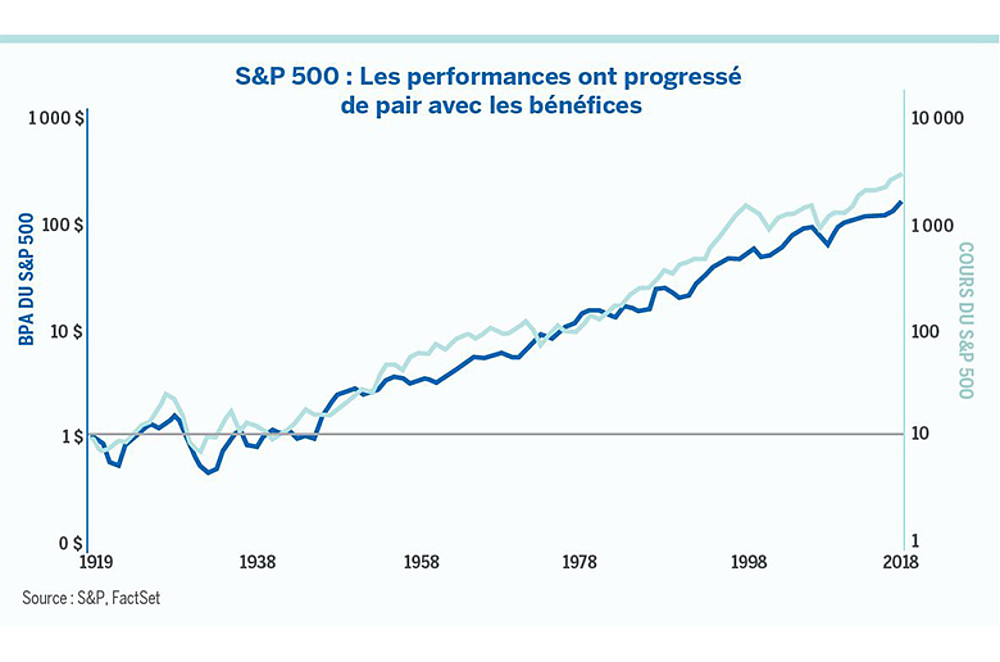 S&P 500 : Les performances ont progressé de pair avec les bénéfices

BPA DU S&P 500

1 000 $
100 $
10 $
1 $
0 $

COURS DU S&P 500

10 000
1 000
100
10
1

1919
1938
1958
1978
1998
2018

Source : S&P, FactSet